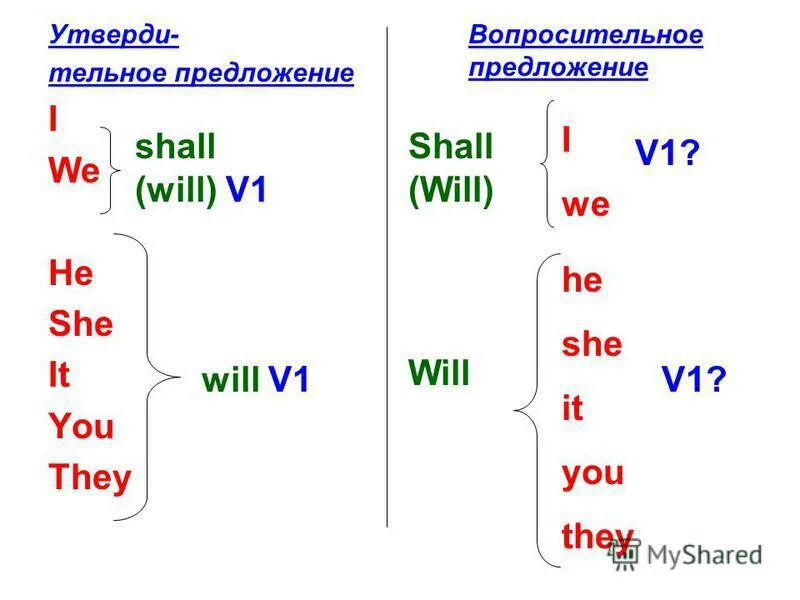 Утвердительное предложение

I
We
shall (will) V1

He
She
It
You
They
will V1

Вопросительное предложение

Shall (Will)
I
we
V1?

Will
he
she
it
you
they
V1?

MyShared